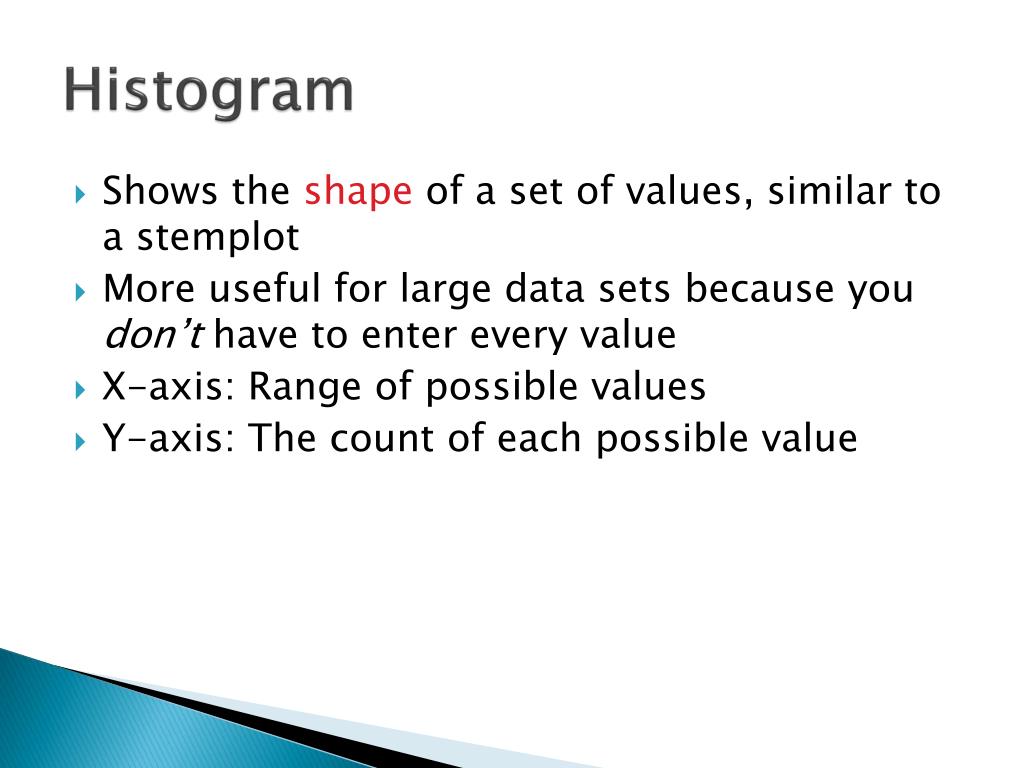 Histogram

Shows the shape of a set of values, similar to a stemplot

More useful for large data sets because you don’t have to enter every value

X-axis: Range of possible values

Y-axis: The count of each possible value